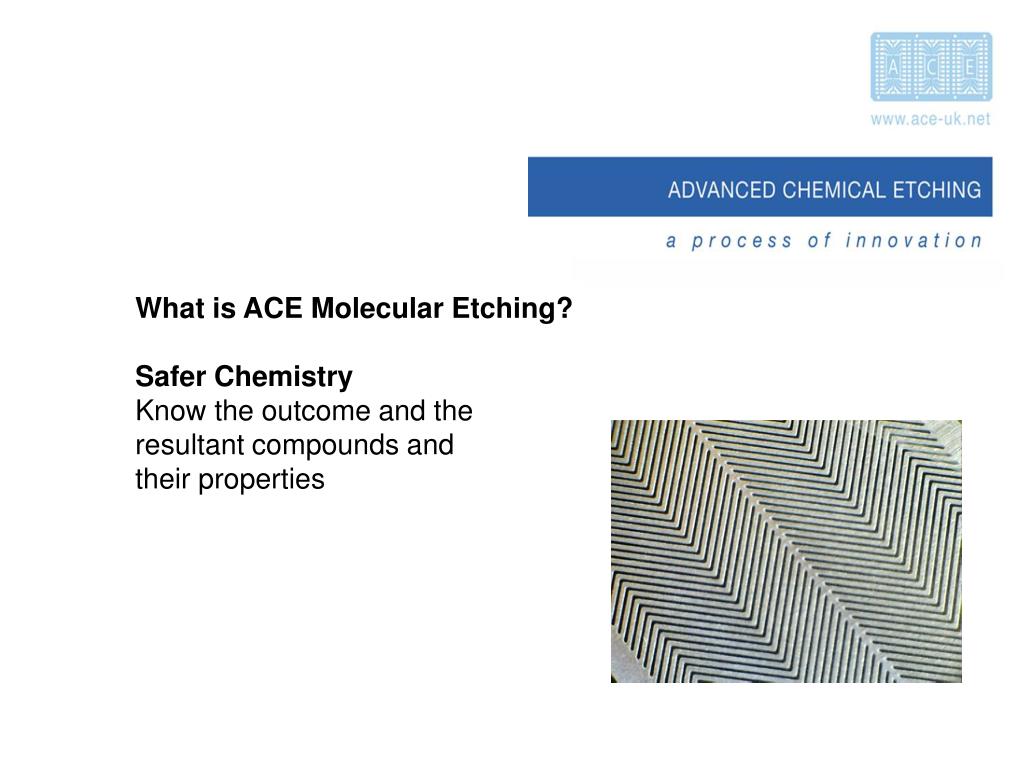 A C E

www.ace-uk.net

ADVANCED CHEMICAL ETCHING

a process of innovation

What is ACE Molecular Etching?

Safer Chemistry
Know the outcome and the resultant compounds and their properties